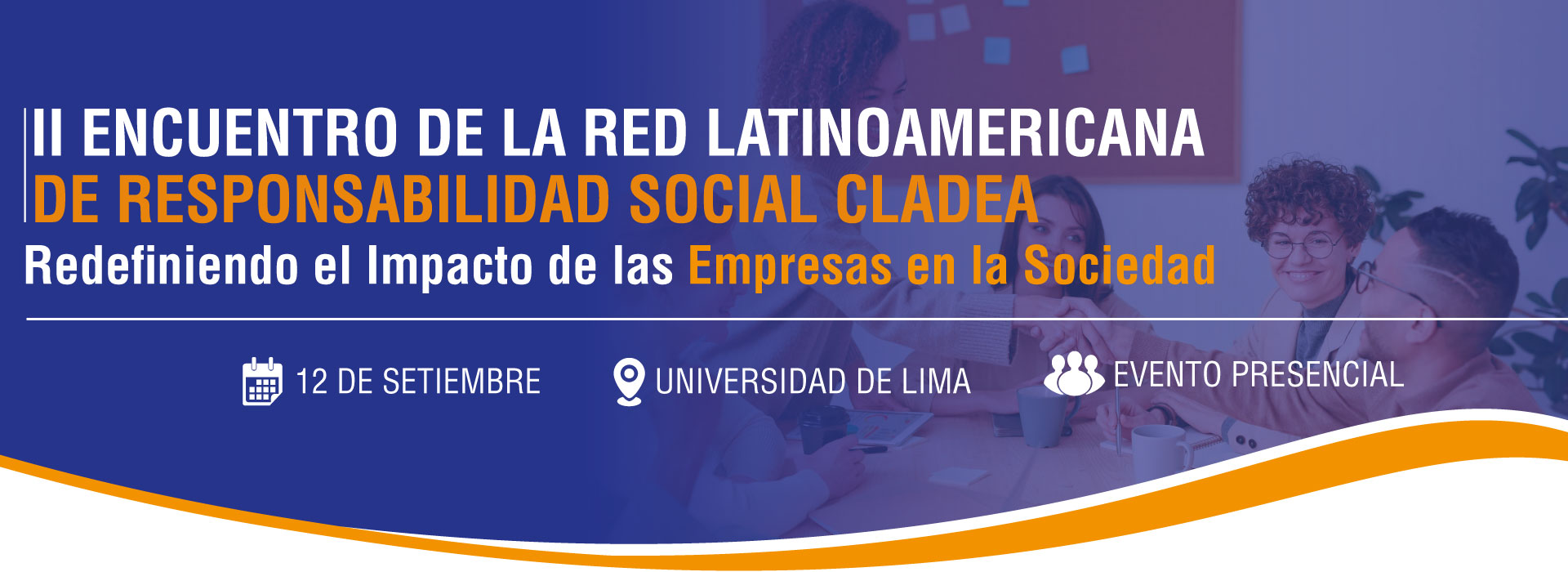 II ENCUENTRO DE LA RED LATINOAMERICANA
DE RESPONSABILIDAD SOCIAL CLADEA
Redefiniendo el Impacto de las Empresas en la Sociedad

12 DE SETIEMBRE UNIVERSIDAD DE LIMA EVENTO PRESENCIAL